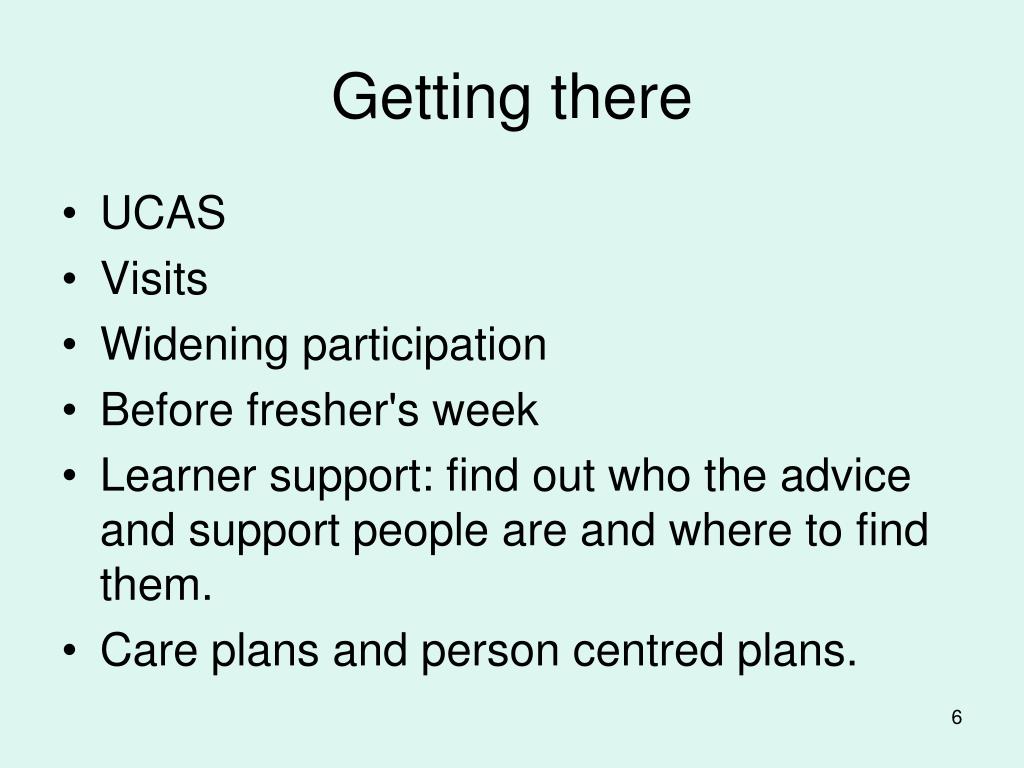 Getting there

• UCAS
• Visits
• Widening participation
• Before fresher's week
• Learner support: find out who the advice and support people are and where to find them.
• Care plans and person centred plans.

6